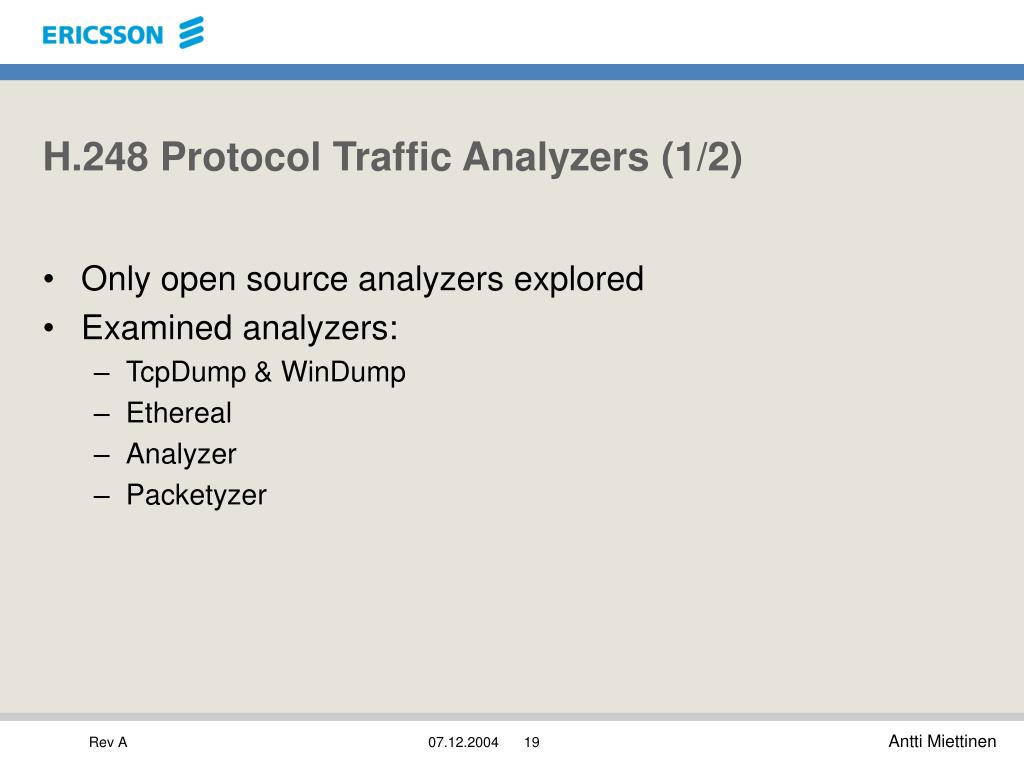 ERICSSON

H.248 Protocol Traffic Analyzers (1/2)

• Only open source analyzers explored
• Examined analyzers:
– TcpDump & WinDump
– Ethereal
– Analyzer
– Packetyzer

Rev A 07.12.2004 19 Antti Miettinen